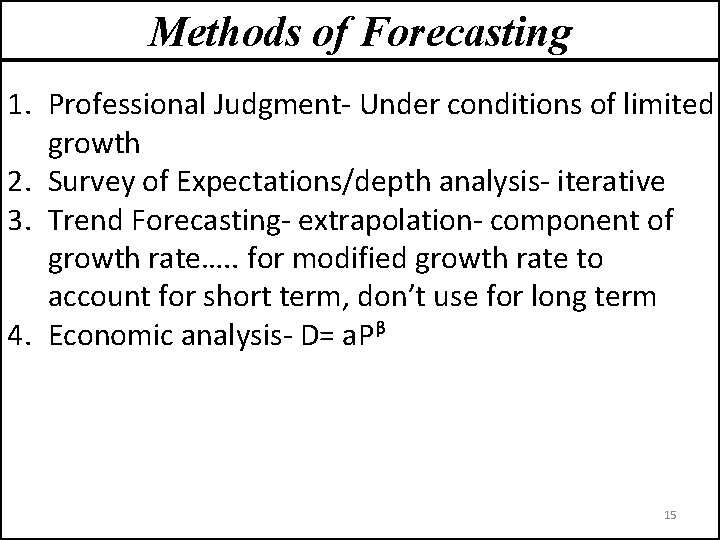 Methods of Forecasting

1. Professional Judgment- Under conditions of limited growth
2. Survey of Expectations/depth analysis- iterative
3. Trend Forecasting- extrapolation- component of growth rate….. for modified growth rate to account for short term, don't use for long term
4. Economic analysis- $D= aP^{\beta}$

15